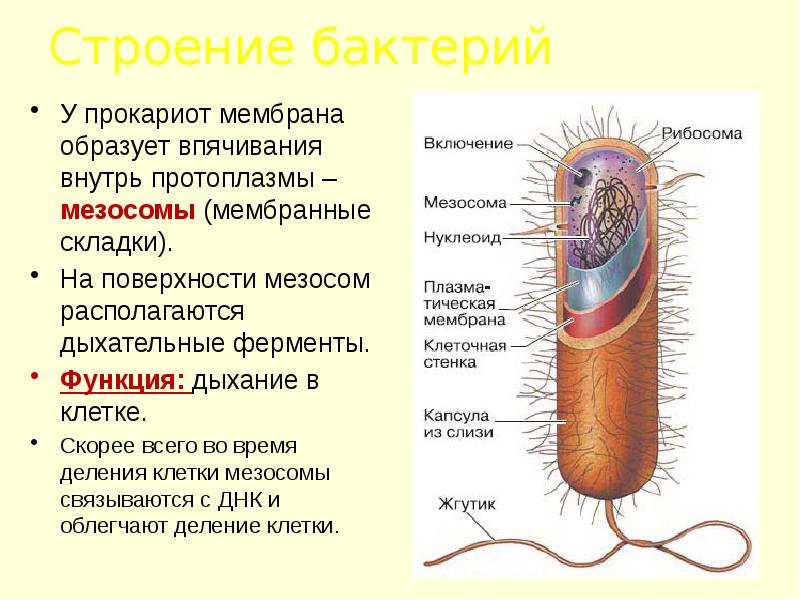 Строение бактерий

• У прокариот мембрана образует впячивания внутрь протоплазмы – мезосомы (мембранные складки).

• На поверхности мезосом располагаются дыхательные ферменты.

• Функция: дыхание в клетке.

• Скорее всего во время деления клетки мезосомы связываются с ДНК и облегчают деление клетки.

Включение
Рибосома
Мезосома
Нуклеоид
Плазматическая мембрана
Клеточная стенка
Капсула из слизи
Жгутик